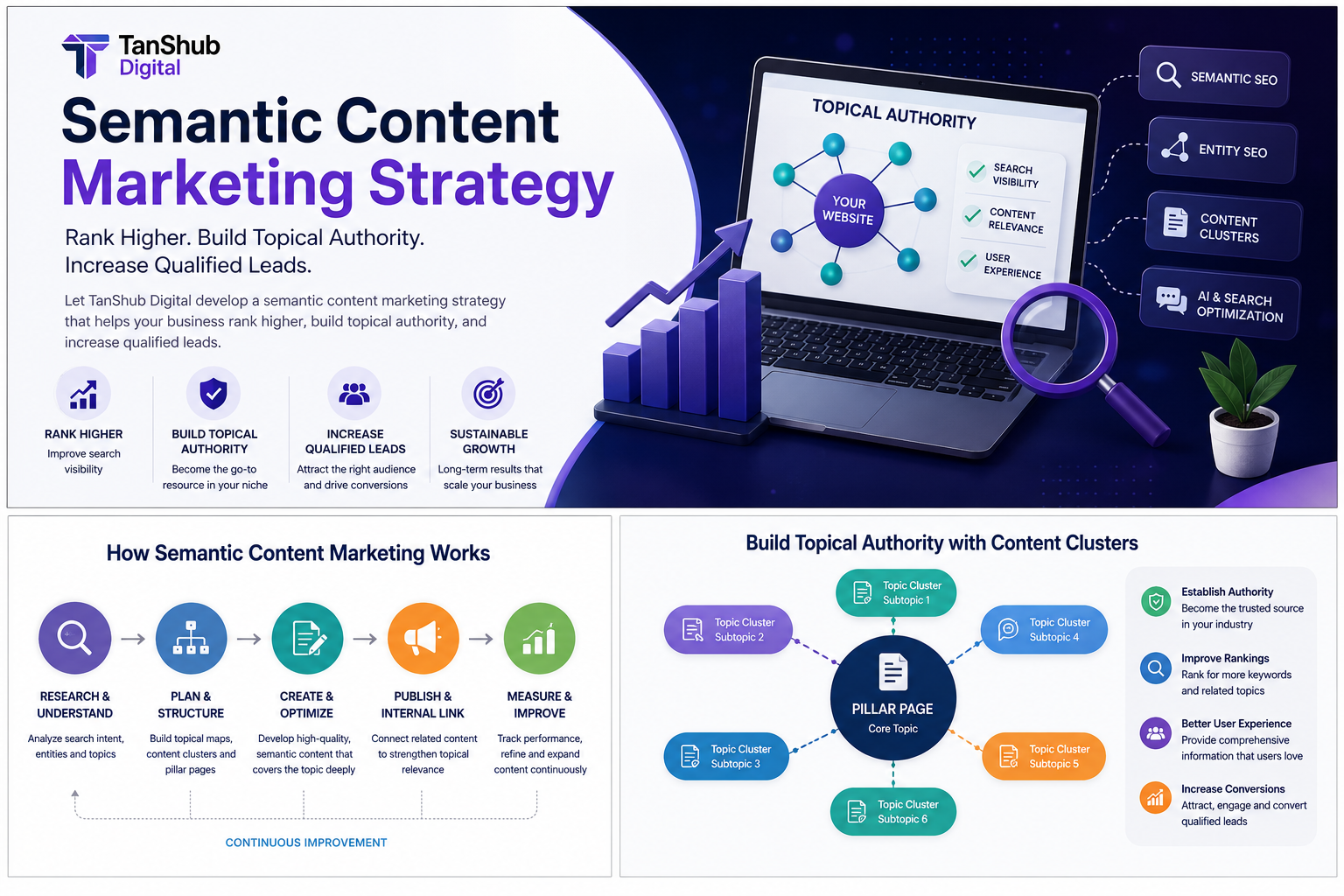 TanShub Digital

Semantic Content Marketing Strategy

Rank Higher. Build Topical Authority. Increase Qualified Leads.

Let TanShub Digital develop a semantic content marketing strategy that helps your business rank higher, build topical authority, and increase qualified leads.

RANK HIGHER
Improve search visibility

BUILD TOPICAL AUTHORITY
Become the go-to resource in your niche

INCREASE QUALIFIED LEADS
Attract the right audience and drive conversions

SUSTAINABLE GROWTH
Long-term results that scale your business

TOPICAL AUTHORITY
YOUR WEBSITE
SEARCH VISIBILITY
CONTENT RELEVANCE
USER EXPERIENCE

SEMANTIC SEO
ENTITY SEO
CONTENT CLUSTERS
AI & SEARCH OPTIMIZATION

How Semantic Content Marketing Works

RESEARCH & UNDERSTAND
Analyze search intent, entities and topics

PLAN & STRUCTURE
Build topical maps, content clusters and pillar pages

CREATE & OPTIMIZE
Develop high-quality, semantic content that covers the topic deeply

PUBLISH & INTERNAL LINK
Connect related content to strengthen topical relevance

MEASURE & IMPROVE
Track performance, refine and expand content continuously

CONTINUOUS IMPROVEMENT

Build Topical Authority with Content Clusters

Topic Cluster Subtopic 1
Topic Cluster Subtopic 2
Topic Cluster Subtopic 4
PILLAR PAGE
Core Topic
Topic Cluster Subtopic 3
Topic Cluster Subtopic 5
Topic Cluster Subtopic 6

Establish Authority
Become the trusted source in your industry

Improve Rankings
Rank for more keywords and related topics

Better User Experience
Provide comprehensive information that users love

Increase Conversions
Attract, engage and convert qualified leads